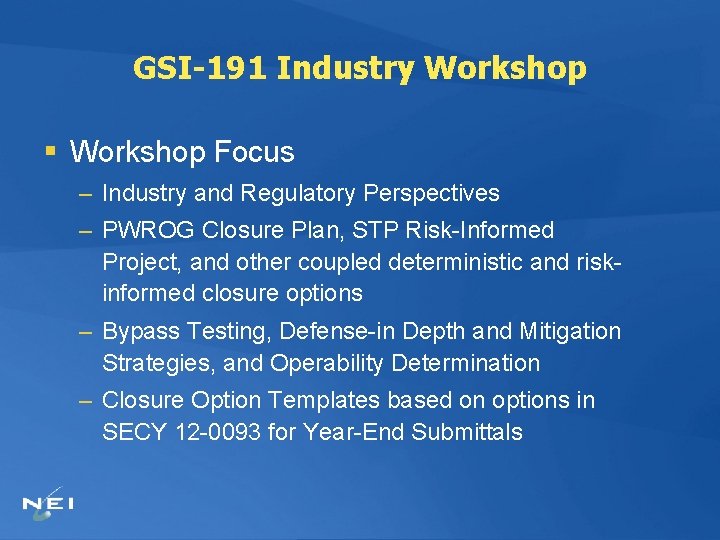 GSI-191 Industry Workshop

▪ Workshop Focus

– Industry and Regulatory Perspectives

– PWROG Closure Plan, STP Risk-Informed Project, and other coupled deterministic and risk-informed closure options

– Bypass Testing, Defense-in Depth and Mitigation Strategies, and Operability Determination

– Closure Option Templates based on options in SECY 12-0093 for Year-End Submittals

NEI